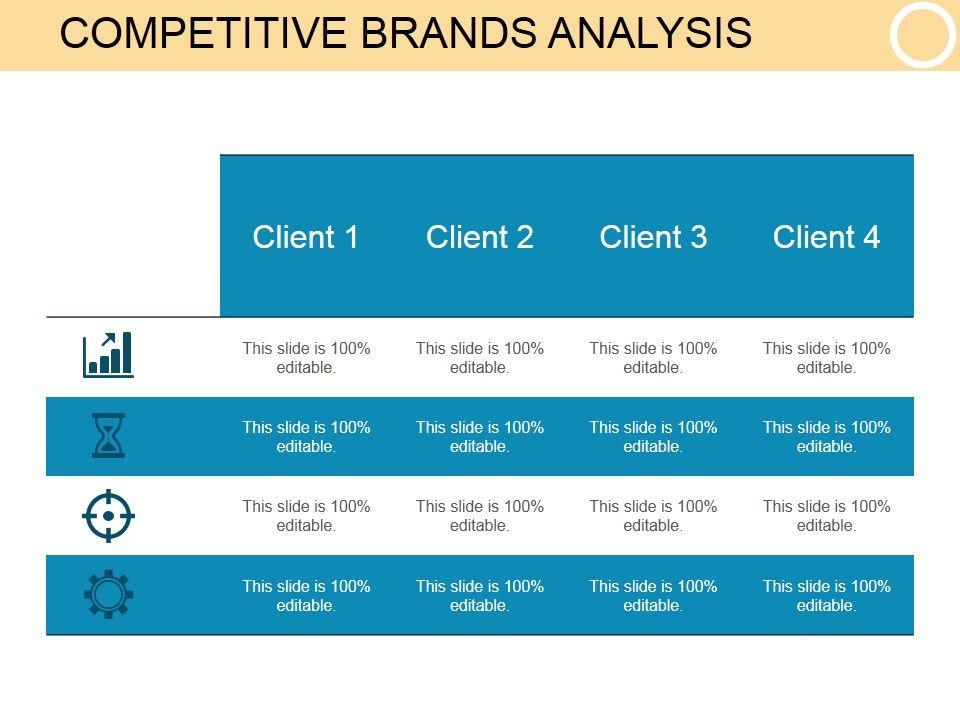 COMPETITIVE BRANDS ANALYSIS

| | Client 1 | Client 2 | Client 3 | Client 4 |
|---|---|---|---|---|
| | This slide is 100% editable. | This slide is 100% editable. | This slide is 100% editable. | This slide is 100% editable. |
| | This slide is 100% editable. | This slide is 100% editable. | This slide is 100% editable. | This slide is 100% editable. |
| | This slide is 100% editable. | This slide is 100% editable. | This slide is 100% editable. | This slide is 100% editable. |
| | This slide is 100% editable. | This slide is 100% editable. | This slide is 100% editable. | This slide is 100% editable. |